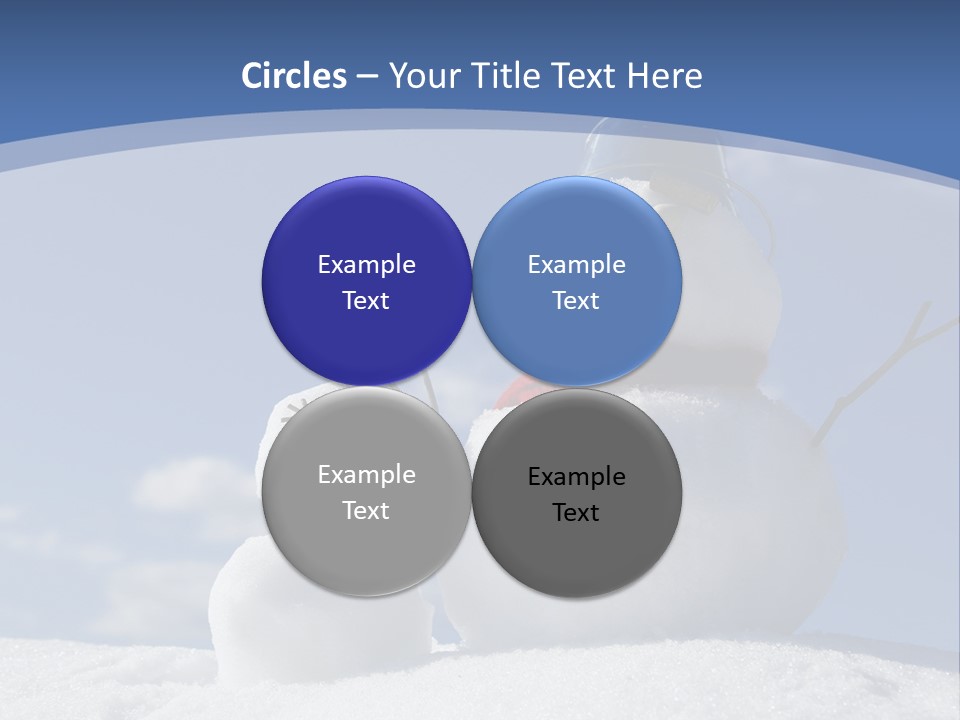 Circles – Your Title Text Here

Example Text

Example Text

Example Text

Example Text